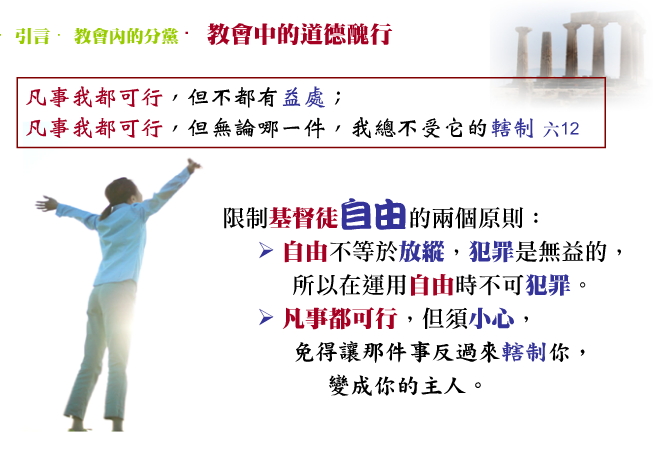 · 引言 · 教會內的分黨 · 教會中的道德醜行

凡事我都可行，但不都有益處；
凡事我都可行，但無論哪一件，我總不受它的轄制 六12

限制基督徒自由的兩個原則：

➢ 自由不等於放縱，犯罪是無益的，所以在運用自由時不可犯罪。

➢ 凡事都可行，但須小心，免得讓那件事反過來轄制你，變成你的主人。